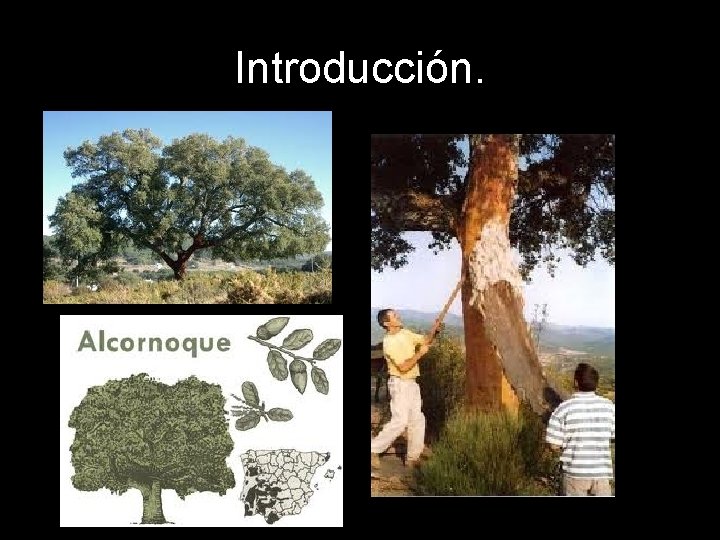 Introducción.

Alcornoque